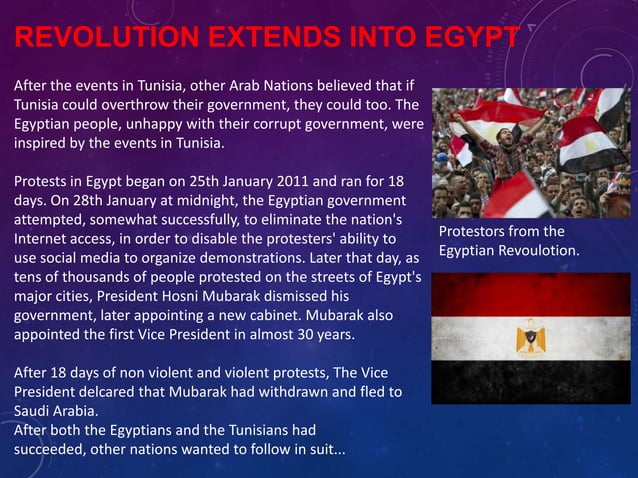 REVOLUTION EXTENDS INTO EGYPT

After the events in Tunisia, other Arab Nations believed that if Tunisia could overthrow their government, they could too. The Egyptian people, unhappy with their corrupt government, were inspired by the events in Tunisia.

Protests in Egypt began on 25th January 2011 and ran for 18 days. On 28th January at midnight, the Egyptian government attempted, somewhat successfully, to eliminate the nation's Internet access, in order to disable the protesters' ability to use social media to organize demonstrations. Later that day, as tens of thousands of people protested on the streets of Egypt's major cities, President Hosni Mubarak dismissed his government, later appointing a new cabinet. Mubarak also appointed the first Vice President in almost 30 years.

After 18 days of non violent and violent protests, The Vice President delcared that Mubarak had withdrawn and fled to Saudi Arabia.
After both the Egyptians and the Tunisians had succeeded, other nations wanted to follow in suit...

Protestors from the Egyptian Revoulotion.